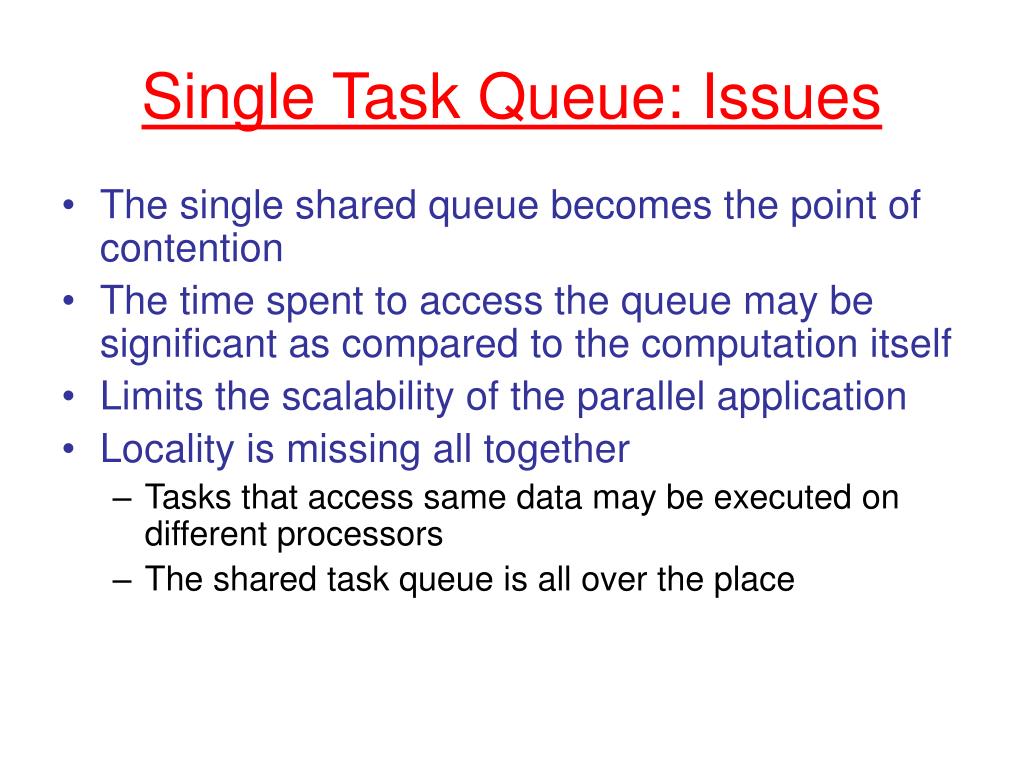 Single Task Queue: Issues

• The single shared queue becomes the point of contention
• The time spent to access the queue may be significant as compared to the computation itself
• Limits the scalability of the parallel application
• Locality is missing all together
– Tasks that access same data may be executed on different processors
– The shared task queue is all over the place